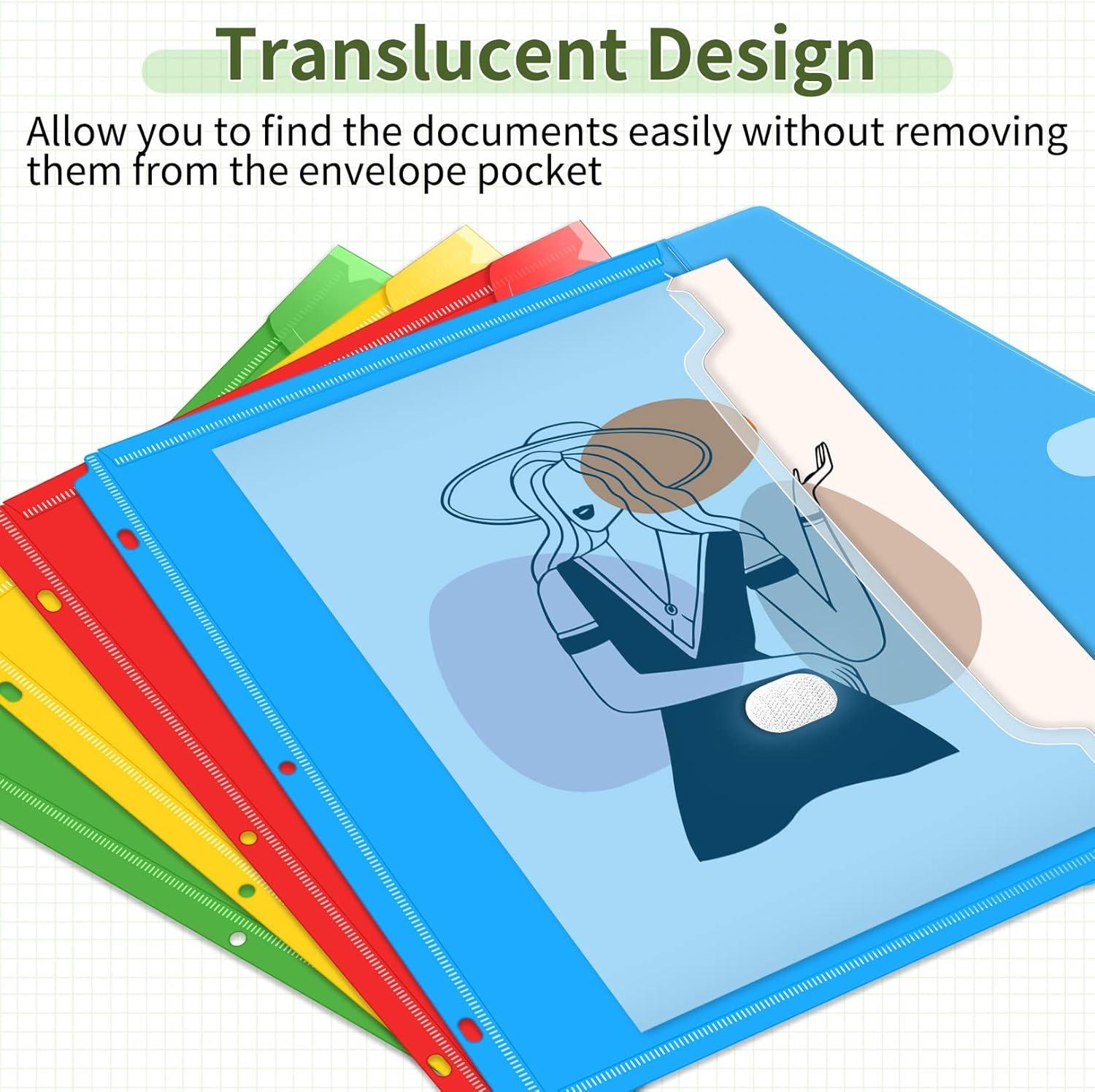 Translucent Design

Allow you to find the documents easily without removing them from the envelope pocket